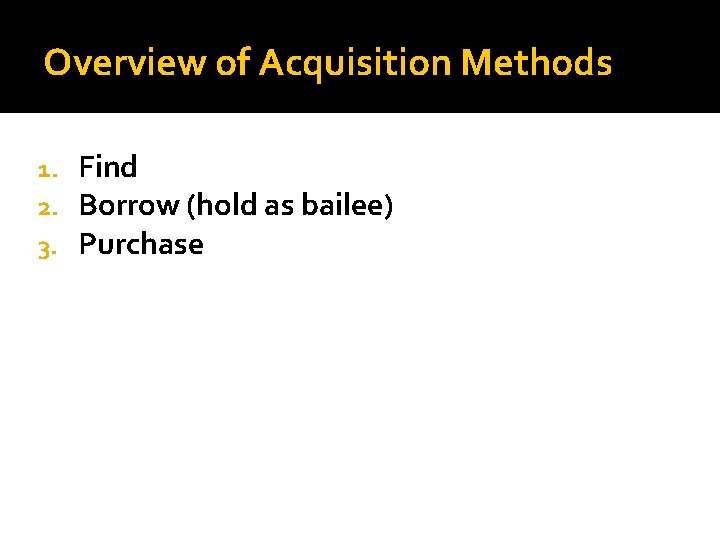 Overview of Acquisition Methods

1. Find
2. Borrow (hold as bailee)
3. Purchase